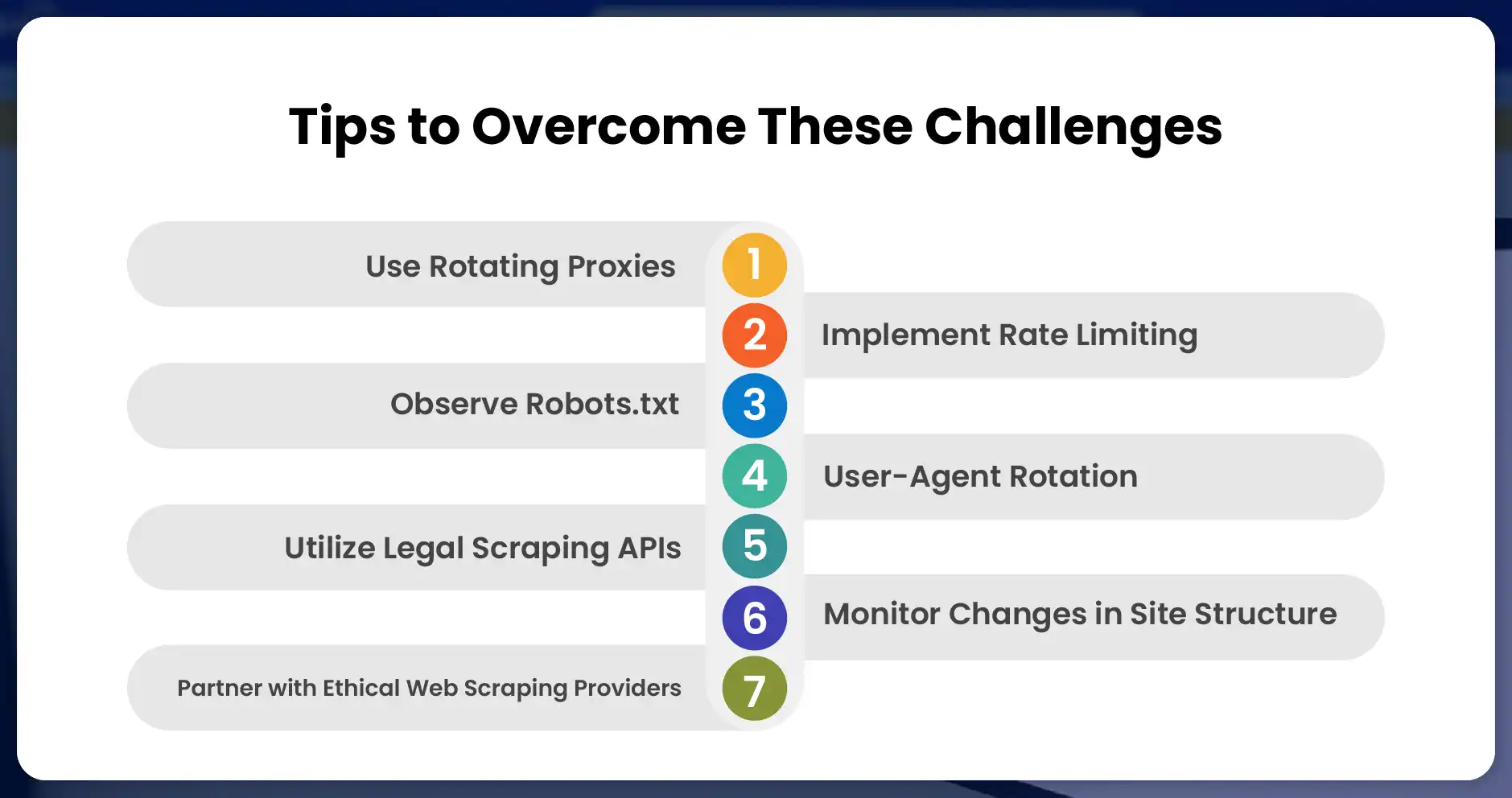 Tips to Overcome These Challenges

Use Rotating Proxies
1
2
Implement Rate Limiting
Observe Robots.txt
3
4
User-Agent Rotation
Utilize Legal Scraping APIs
5
6
Monitor Changes in Site Structure
Partner with Ethical Web Scraping Providers
7